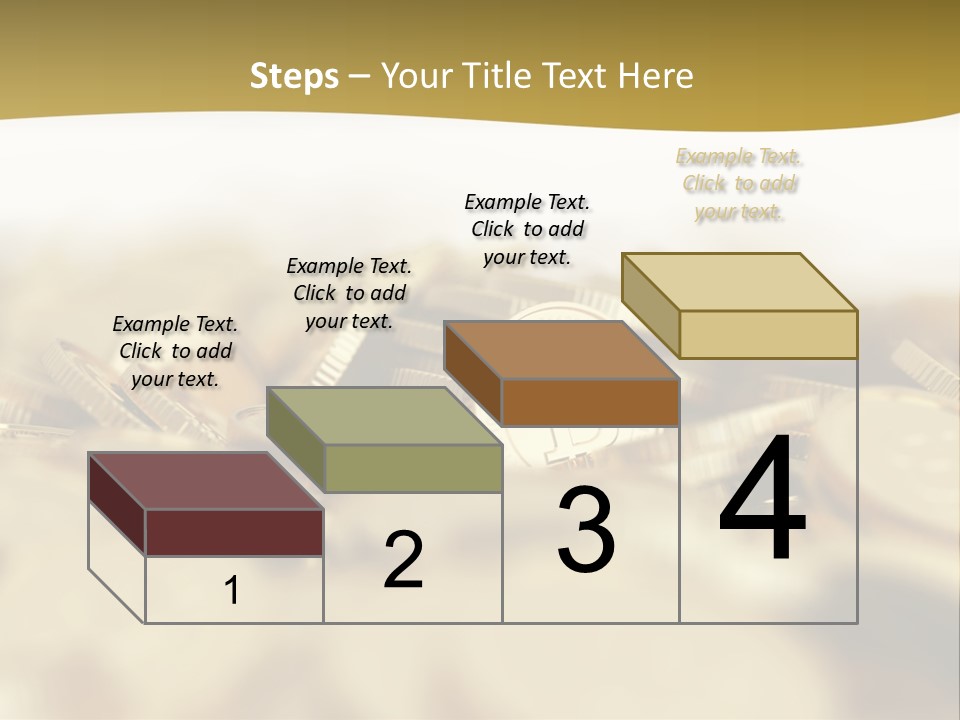 Steps – Your Title Text Here

Example Text. Click to add your text.

Example Text. Click to add your text.

Example Text. Click to add your text.

Example Text. Click to add your text.

1

2

3

4